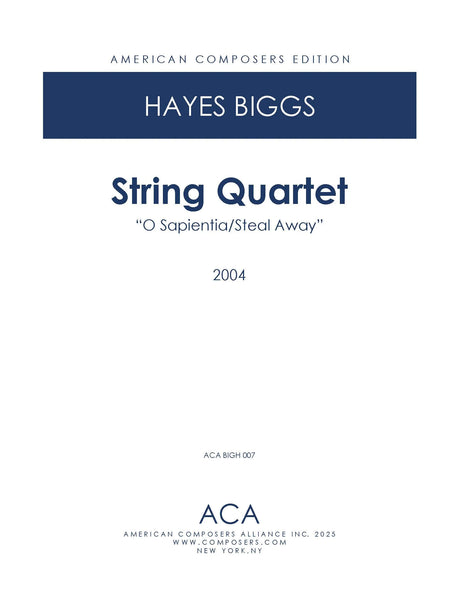 AMERICAN COMPOSERS EDITION

HAYES BIGGS

String Quartet

"O Sapientia/Steal Away"

2004

ACA BIGH 007

ACA

AMERICAN COMPOSERS ALLIANCE INC. 2025
WWW.COMPOSERS.COM
NEW YORK,NY